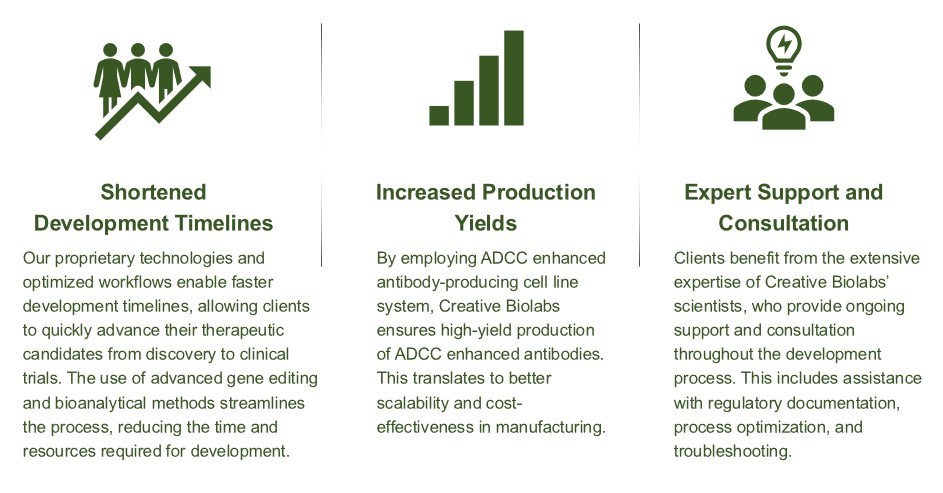 Shortened Development Timelines

Our proprietary technologies and optimized workflows enable faster development timelines, allowing clients to quickly advance their therapeutic candidates from discovery to clinical trials. The use of advanced gene editing and bioanalytical methods streamlines the process, reducing the time and resources required for development.

Increased Production Yields

By employing ADCC enhanced antibody-producing cell line system, Creative Biolabs ensures high-yield production of ADCC enhanced antibodies. This translates to better scalability and cost-effectiveness in manufacturing.

Expert Support and Consultation

Clients benefit from the extensive expertise of Creative Biolabs' scientists, who provide ongoing support and consultation throughout the development process. This includes assistance with regulatory documentation, process optimization, and troubleshooting.